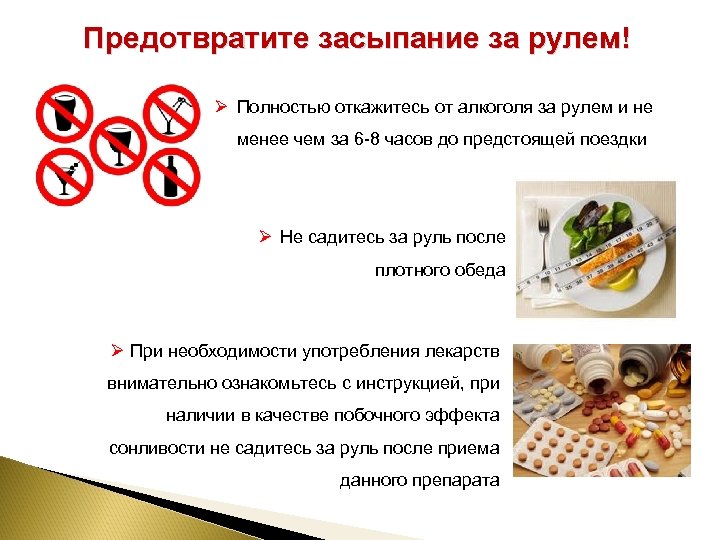 Предотвратите засыпание за рулем!

➢ Полностью откажитесь от алкоголя за рулем и не менее чем за 6-8 часов до предстоящей поездки

➢ Не садитесь за руль после плотного обеда

➢ При необходимости употребления лекарств внимательно ознакомьтесь с инструкцией, при наличии в качестве побочного эффекта сонливости не садитесь за руль после приема данного препарата